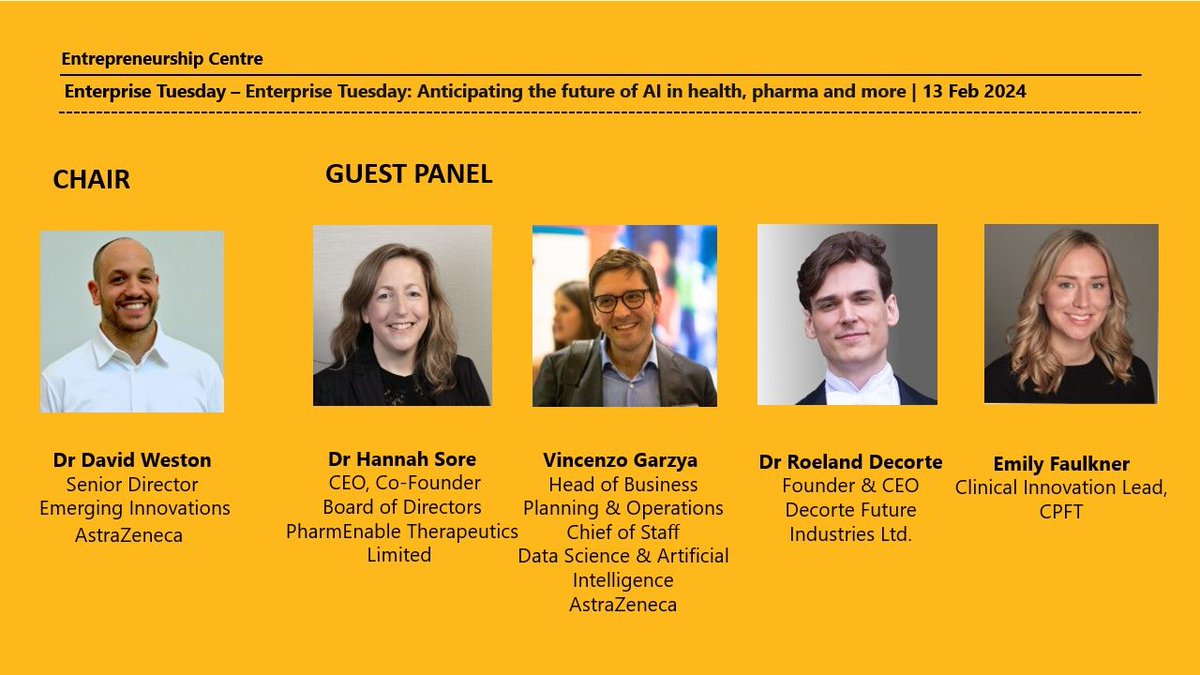 Entrepreneurship Centre

Enterprise Tuesday – Enterprise Tuesday: Anticipating the future of AI in health, pharma and more | 13 Feb 2024

CHAIR

GUEST PANEL

Dr David Weston
Senior Director
Emerging Innovations
AstraZeneca

Dr Hannah Sore
CEO, Co-Founder
Board of Directors
PharmEnable Therapeutics Limited

Vincenzo Garzya
Head of Business Planning & Operations
Chief of Staff
Data Science & Artificial Intelligence
AstraZeneca

Dr Roeland Decorte
Founder & CEO
Decorte Future Industries Ltd.

Emily Faulkner
Clinical Innovation Lead, CPFT